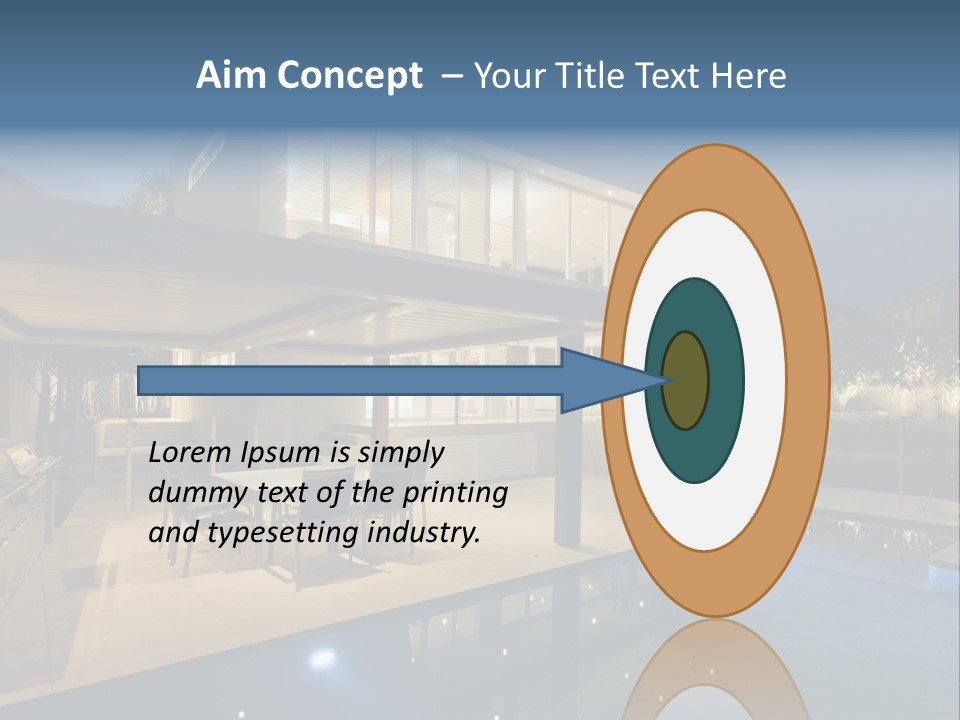 Aim Concept – Your Title Text Here

Lorem Ipsum is simply dummy text of the printing and typesetting industry.